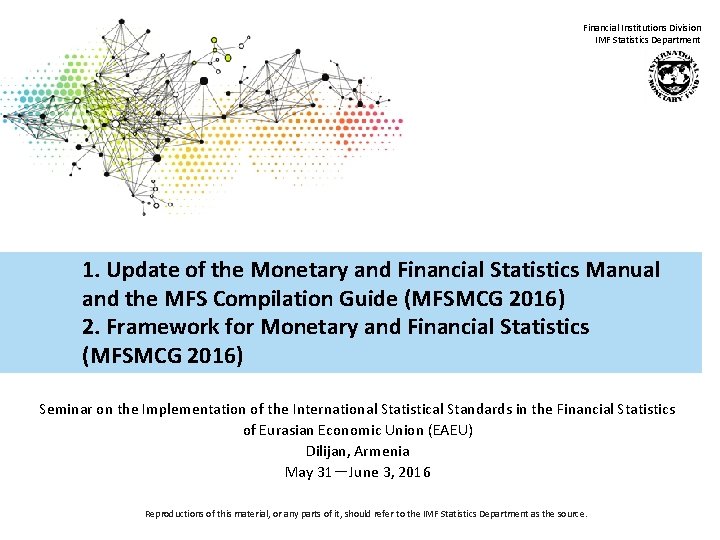 Financial Institutions Division
IMF Statistics Department

INTERNATIONAL MONETARY FUND

1. Update of the Monetary and Financial Statistics Manual and the MFS Compilation Guide (MFSMCG 2016)
2. Framework for Monetary and Financial Statistics (MFSMCG 2016)

Seminar on the Implementation of the International Statistical Standards in the Financial Statistics of Eurasian Economic Union (EAEU)
Dilijan, Armenia
May 31—June 3, 2016

Reproductions of this material, or any parts of it, should refer to the IMF Statistics Department as the source.